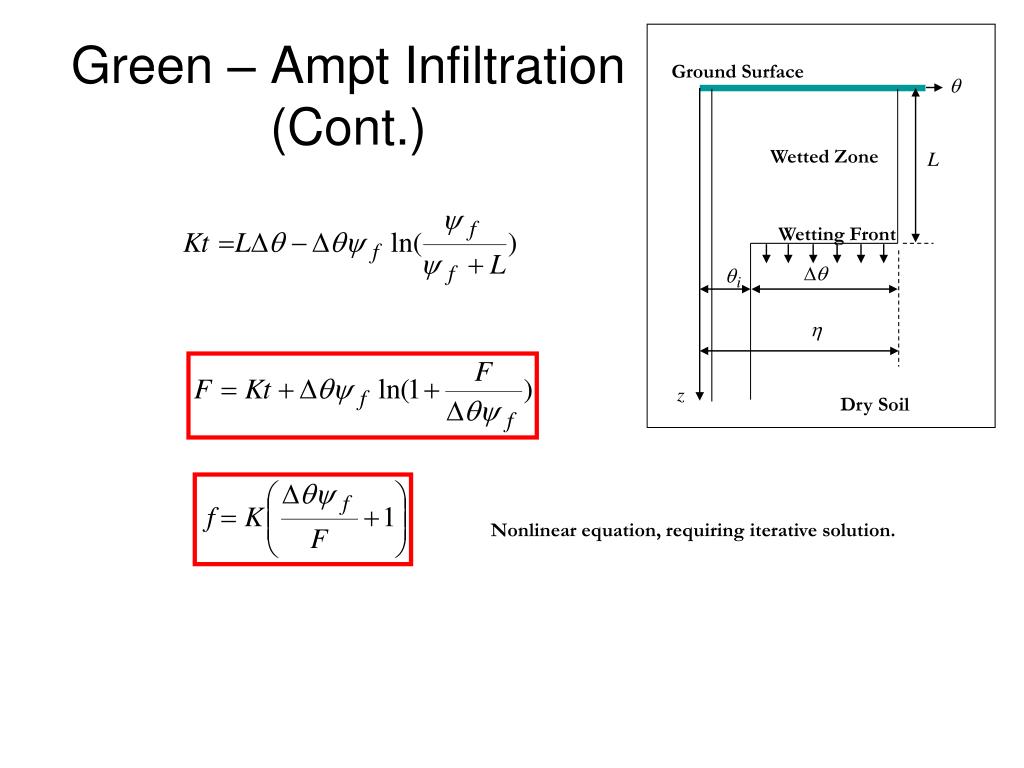 Green – Ampt Infiltration (Cont.)

$Kt = L\Delta\theta - \Delta\theta\psi_f \ln(\frac{\psi_f}{\psi_f + L})$

$F = Kt + \Delta\theta\psi_f \ln(1 + \frac{F}{\Delta\theta\psi_f})$

$f = K\left(\frac{\Delta\theta\psi_f}{F} + 1\right)$

Nonlinear equation, requiring iterative solution.

Ground Surface
$\theta$
Wetted Zone
$L$
Wetting Front
$\theta_i$
$\Delta\theta$
$\eta$
$z$
Dry Soil